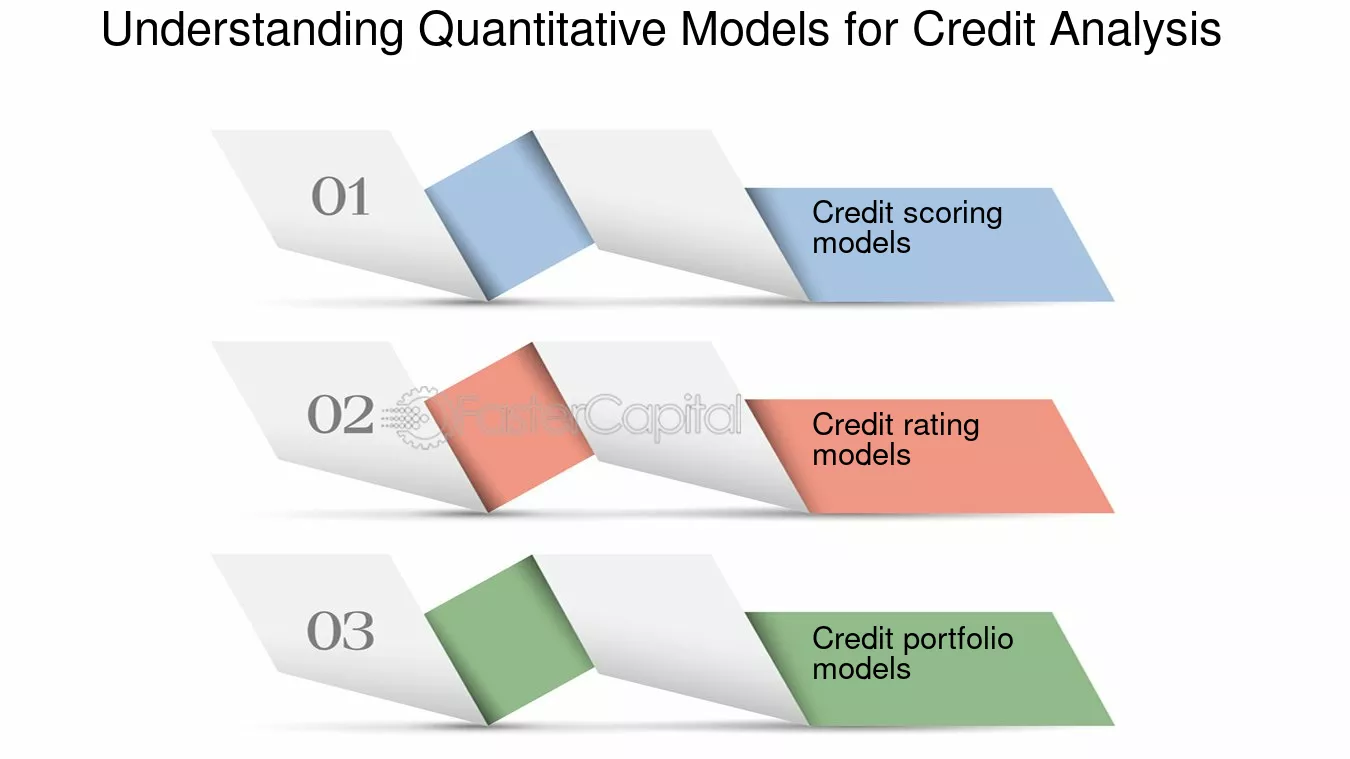 Understanding Quantitative Models for Credit Analysis

01

Credit scoring models

02

FasterCapital

Credit rating models

03

Credit portfolio models